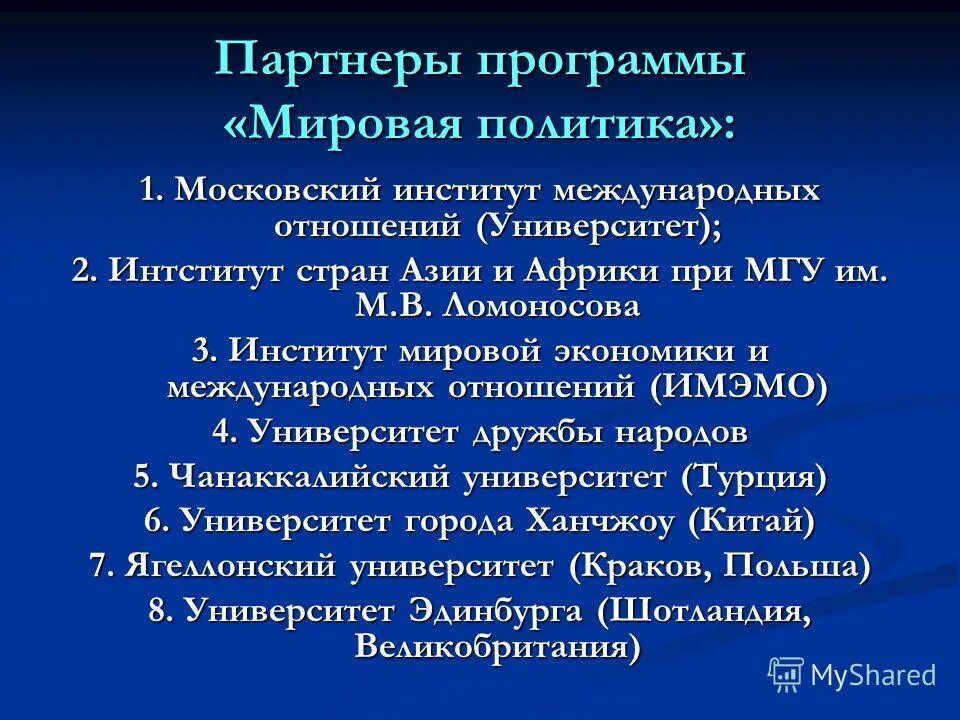 Партнеры программы «Мировая политика»:

1. Московский институт международных отношений (Университет);

2. Интститут стран Азии и Африки при МГУ им. М.В. Ломоносова

3. Институт мировой экономики и международных отношений (ИМЭМО)

4. Университет дружбы народов

5. Чанаккалийский университет (Турция)

6. Университет города Ханчжоу (Китай)

7. Ягеллонский университет (Краков, Польша)

8. Университет Эдинбурга (Шотландия, Великобритания)

MyShared